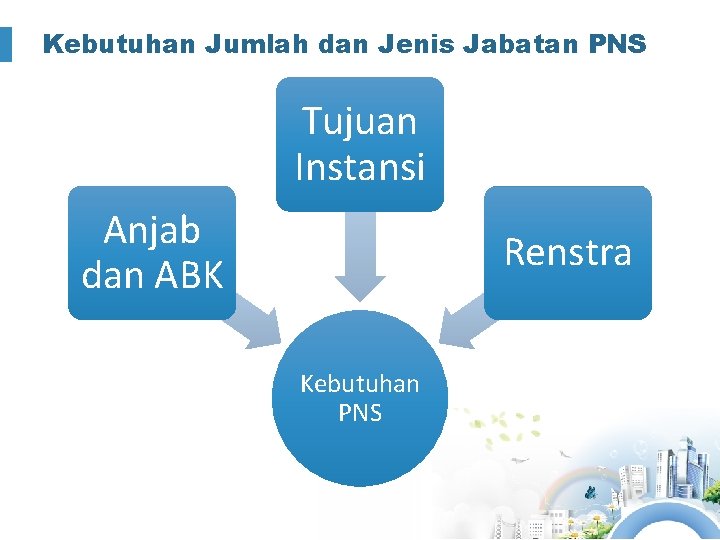 Kebutuhan Jumlah dan Jenis Jabatan PNS

Tujuan Instansi

Anjab dan ABK

Renstra

Kebutuhan PNS